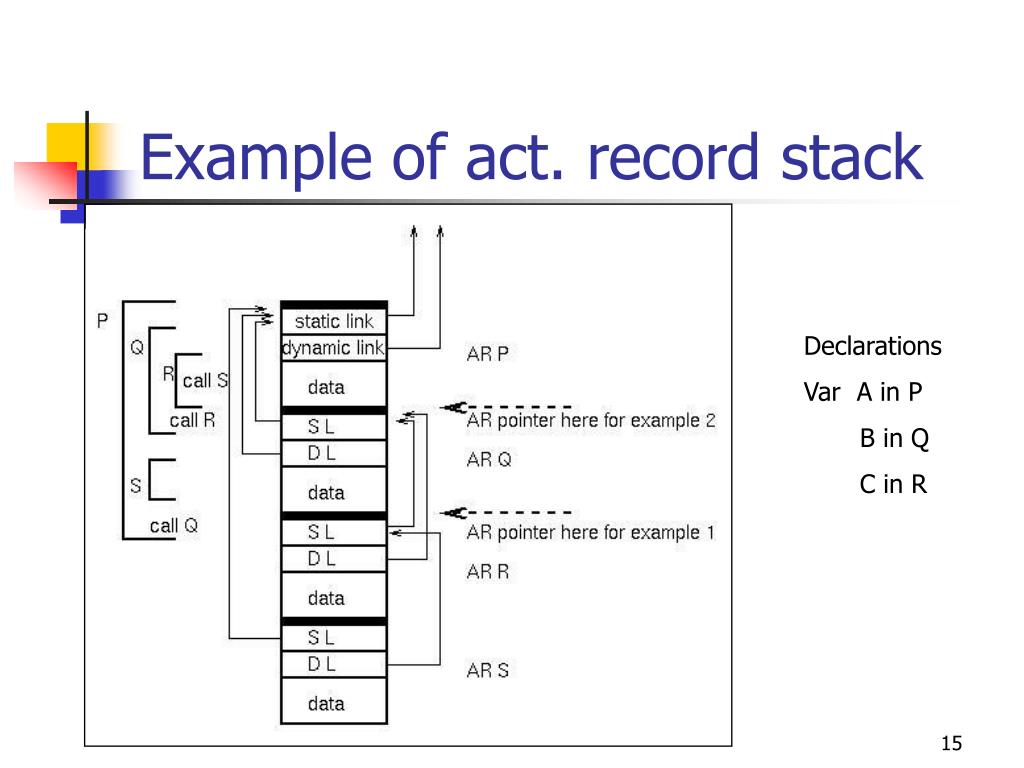 Example of act. record stack

P
Q
R
call S
call R
S
call Q

static link
dynamic link
data
S L
D L
data
S L
D L
data
S L
D L
data

AR P
AR pointer here for example 2
AR Q
AR pointer here for example 1
AR R
AR S

Declarations
Var A in P
B in Q
C in R

15